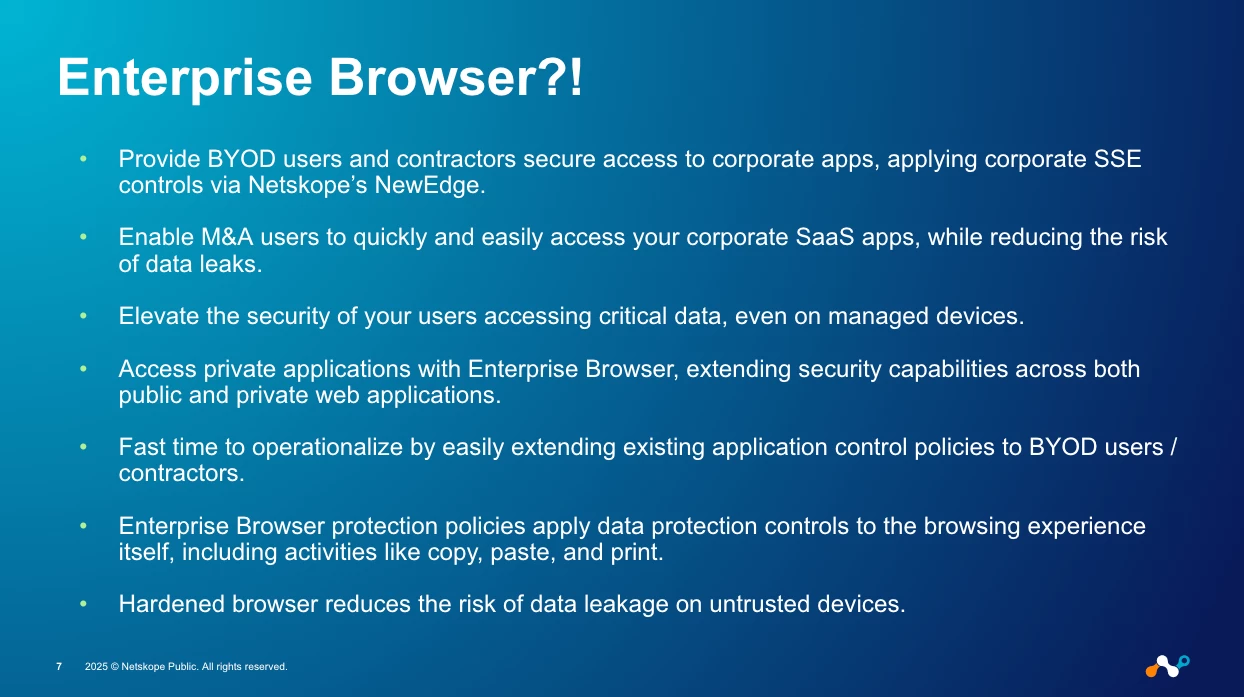 Enterprise Browser?!

• Provide BYOD users and contractors secure access to corporate apps, applying corporate SSE controls via Netskope's NewEdge.

• Enable M&A users to quickly and easily access your corporate SaaS apps, while reducing the risk of data leaks.

• Elevate the security of your users accessing critical data, even on managed devices.

• Access private applications with Enterprise Browser, extending security capabilities across both public and private web applications.

• Fast time to operationalize by easily extending existing application control policies to BYOD users / contractors.

• Enterprise Browser protection policies apply data protection controls to the browsing experience itself, including activities like copy, paste, and print.

• Hardened browser reduces the risk of data leakage on untrusted devices.

7 2025 © Netskope Public. All rights reserved.